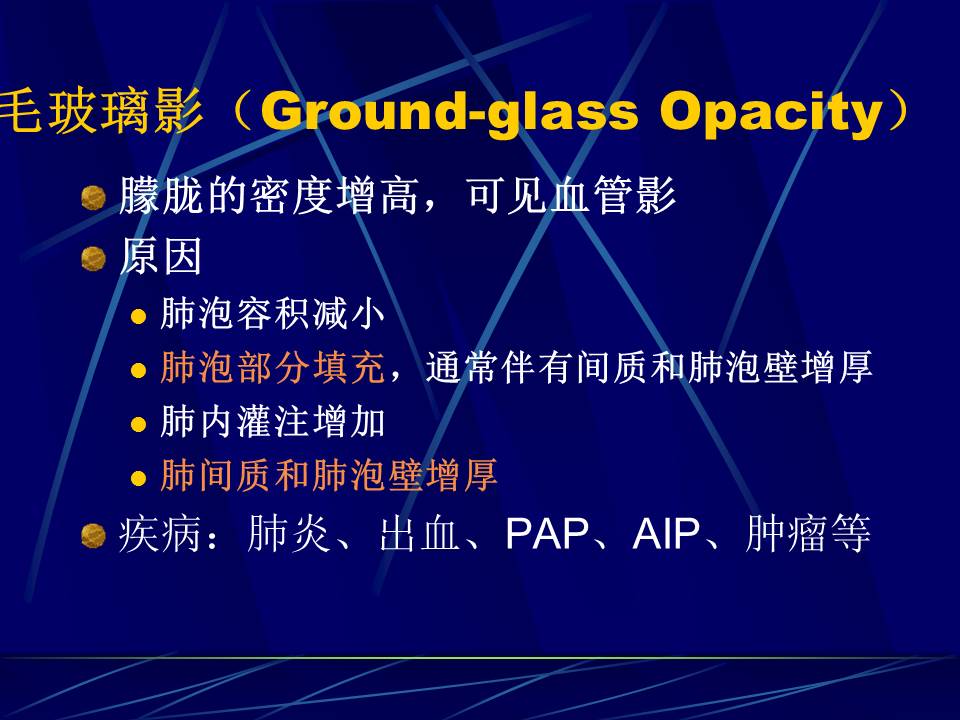 毛玻璃影（Ground-glass Opacity）

朦胧的密度增高，可见血管影

原因

肺泡容积减小

肺泡部分填充，通常伴有间质和肺泡壁增厚

肺内灌注增加

肺间质和肺泡壁增厚

疾病：肺炎、出血、PAP、AIP、肿瘤等